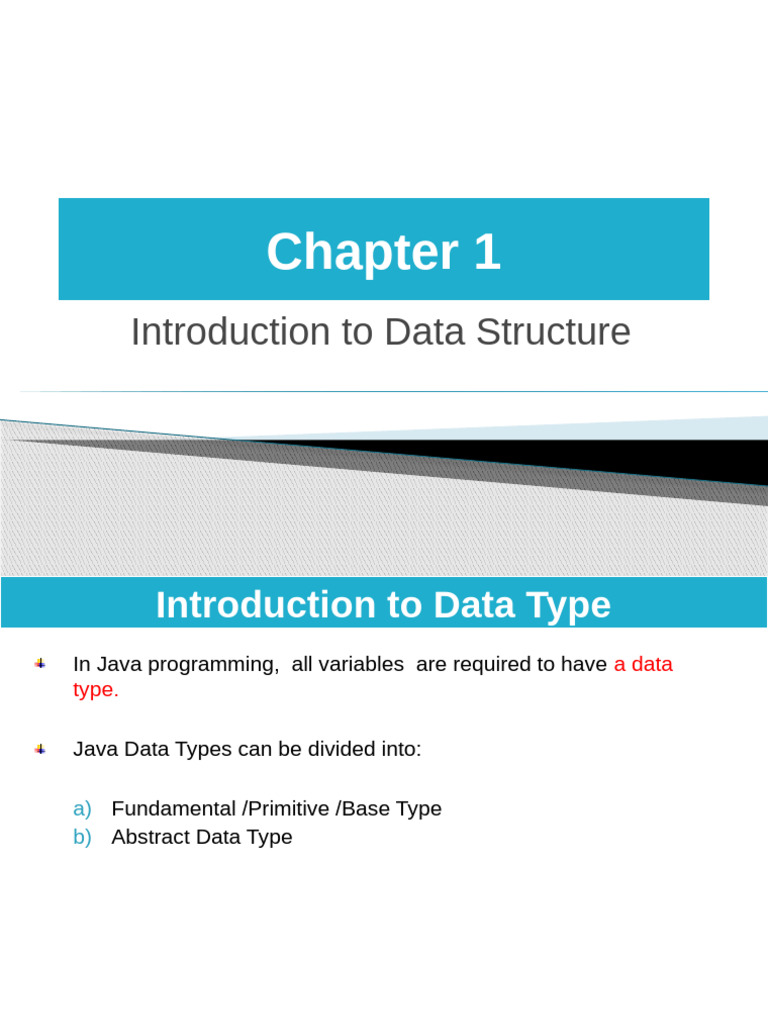 Chapter 1

Introduction to Data Structure

Introduction to Data Type

In Java programming, all variables are required to have a data type.

Java Data Types can be divided into:

a) Fundamental /Primitive /Base Type
b) Abstract Data Type